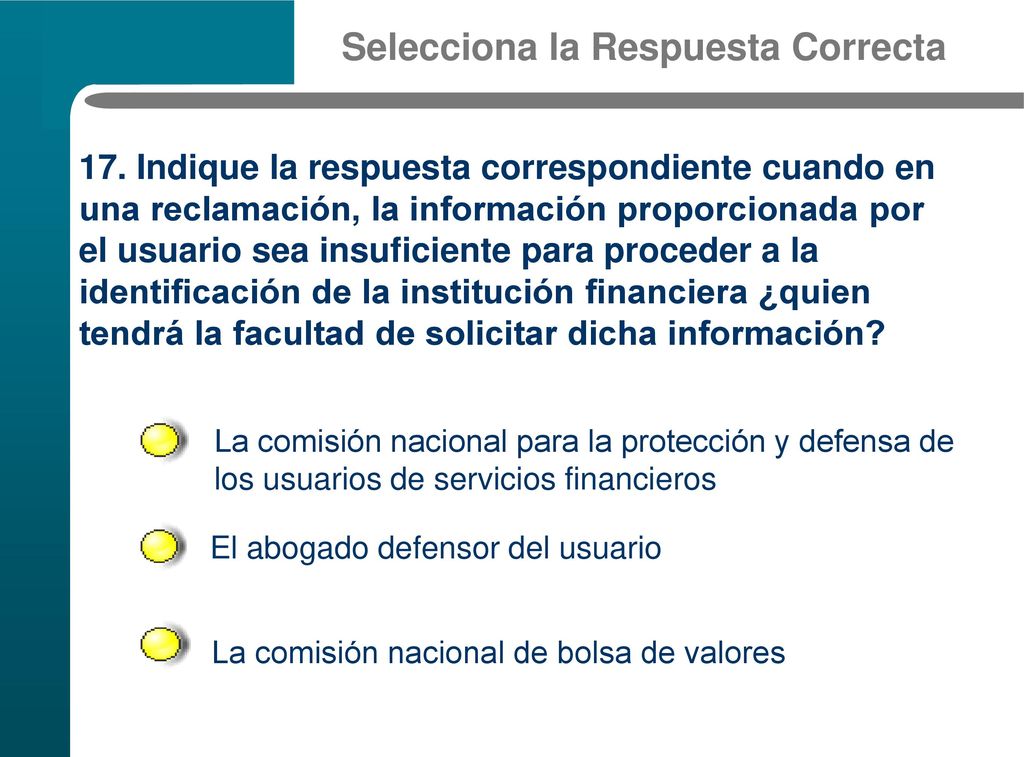 Selecciona la Respuesta Correcta

17. Indique la respuesta correspondiente cuando en una reclamación, la información proporcionada por el usuario sea insuficiente para proceder a la identificación de la institución financiera ¿quien tendrá la facultad de solicitar dicha información?

La comisión nacional para la protección y defensa de los usuarios de servicios financieros

El abogado defensor del usuario

La comisión nacional de bolsa de valores